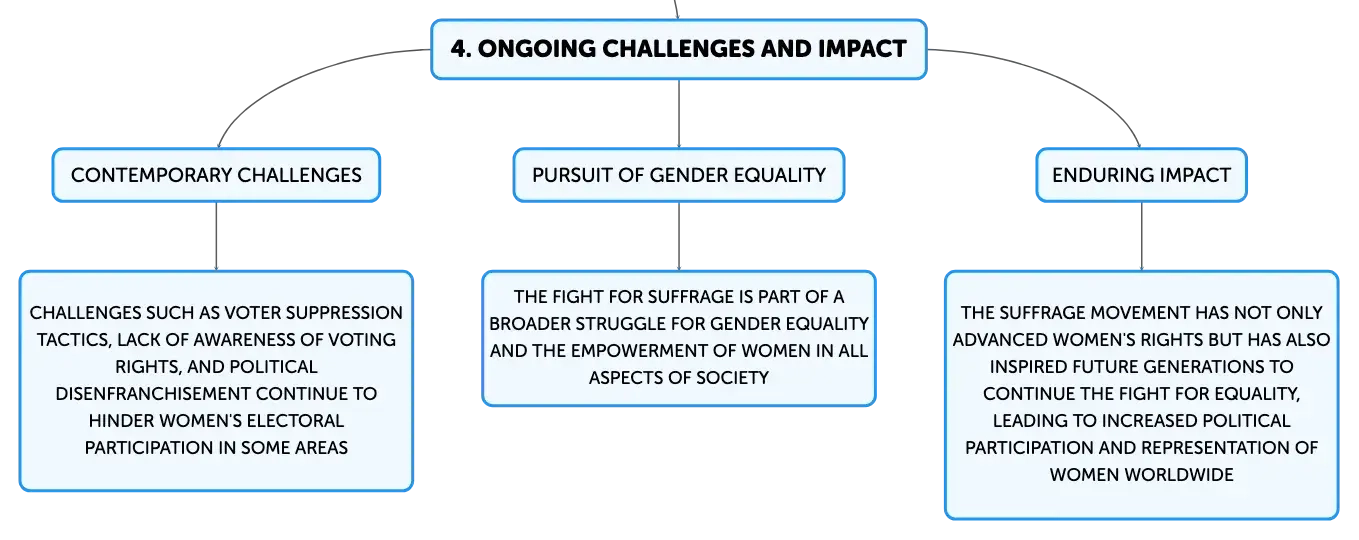 4. ONGOING CHALLENGES AND IMPACT

CONTEMPORARY CHALLENGES

CHALLENGES SUCH AS VOTER SUPPRESSION TACTICS, LACK OF AWARENESS OF VOTING RIGHTS, AND POLITICAL DISENFRANCHISEMENT CONTINUE TO HINDER WOMEN'S ELECTORAL PARTICIPATION IN SOME AREAS

PURSUIT OF GENDER EQUALITY

THE FIGHT FOR SUFFRAGE IS PART OF A BROADER STRUGGLE FOR GENDER EQUALITY AND THE EMPOWERMENT OF WOMEN IN ALL ASPECTS OF SOCIETY

ENDURING IMPACT

THE SUFFRAGE MOVEMENT HAS NOT ONLY ADVANCED WOMEN'S RIGHTS BUT HAS ALSO INSPIRED FUTURE GENERATIONS TO CONTINUE THE FIGHT FOR EQUALITY, LEADING TO INCREASED POLITICAL PARTICIPATION AND REPRESENTATION OF WOMEN WORLDWIDE